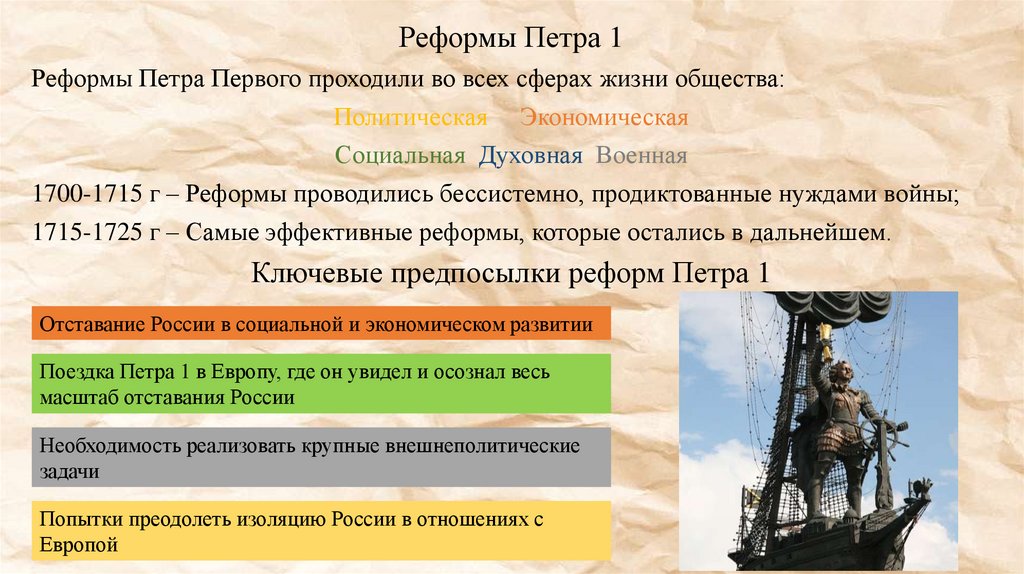 Реформы Петра 1

Реформы Петра Первого проходили во всех сферах жизни общества:

Политическая Экономическая

Социальная Духовная Военная

1700-1715 г – Реформы проводились бессистемно, продиктованные нуждами войны;

1715-1725 г – Самые эффективные реформы, которые остались в дальнейшем.

Ключевые предпосылки реформ Петра 1

Отставание России в социальной и экономическом развитии

Поездка Петра 1 в Европу, где он увидел и осознал весь масштаб отставания России

Необходимость реализовать крупные внешнеполитические задачи

Попытки преодолеть изоляцию России в отношениях с Европой